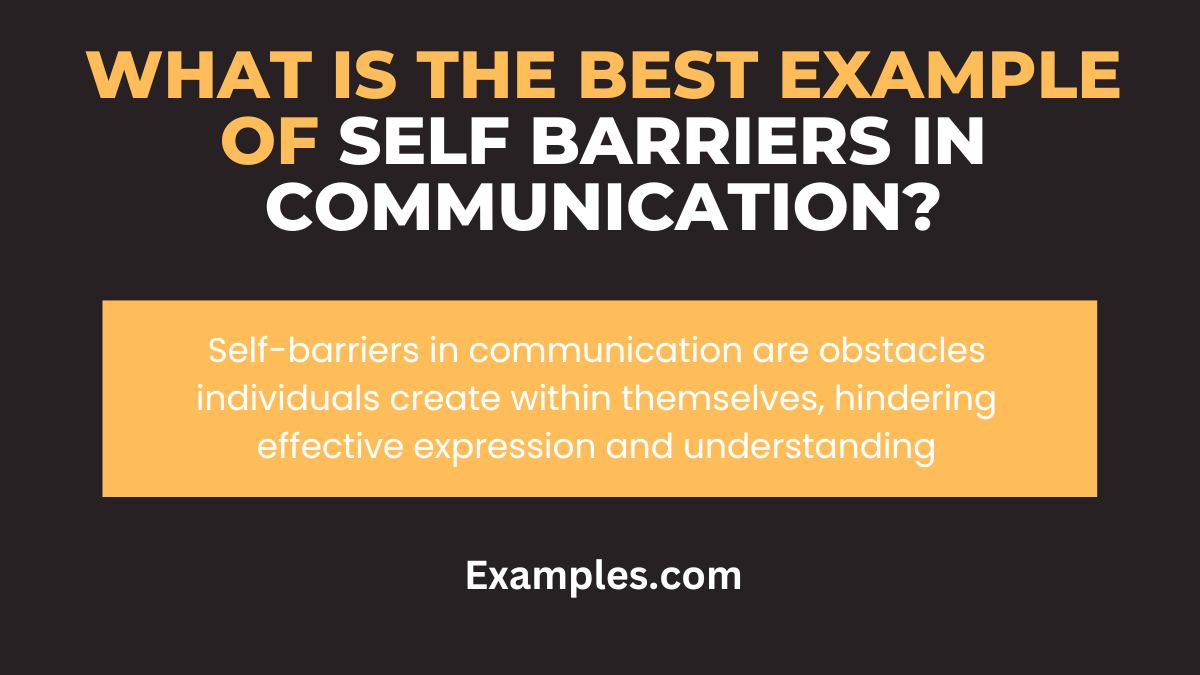 WHAT IS THE BEST EXAMPLE OF SELF BARRIERS IN COMMUNICATION?

Self-barriers in communication are obstacles individuals create within themselves, hindering effective expression and understanding

Examples.com